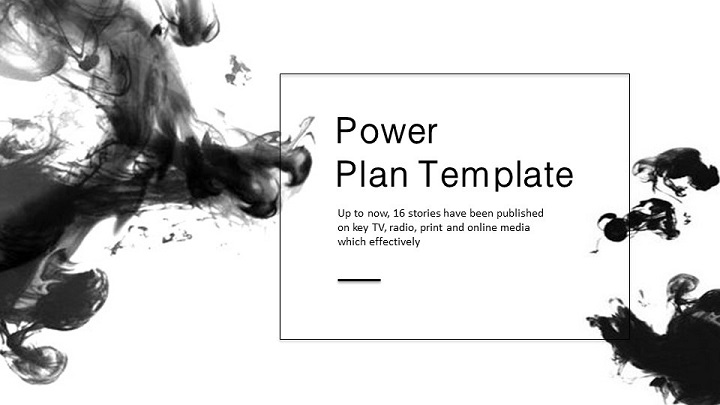 Power
Plan Template

Up to now, 16 stories have been published on key TV, radio, print and online media which effectively